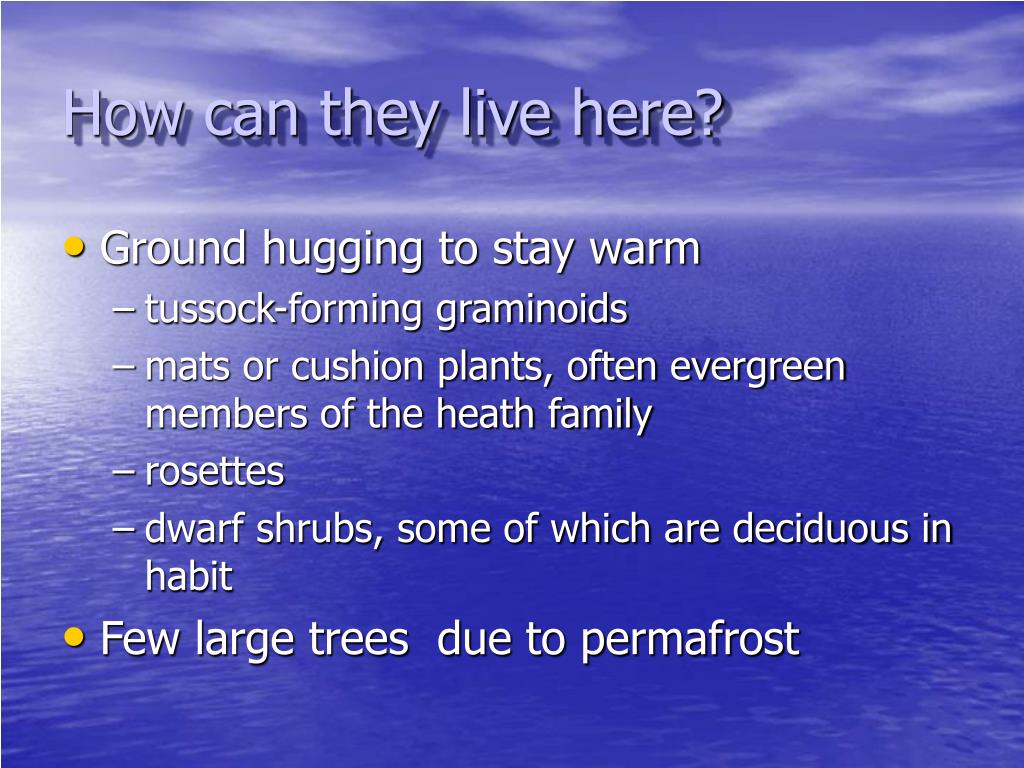 How can they live here?

• Ground hugging to stay warm
– tussock-forming graminoids
– mats or cushion plants, often evergreen members of the heath family
– rosettes
– dwarf shrubs, some of which are deciduous in habit
• Few large trees  due to permafrost